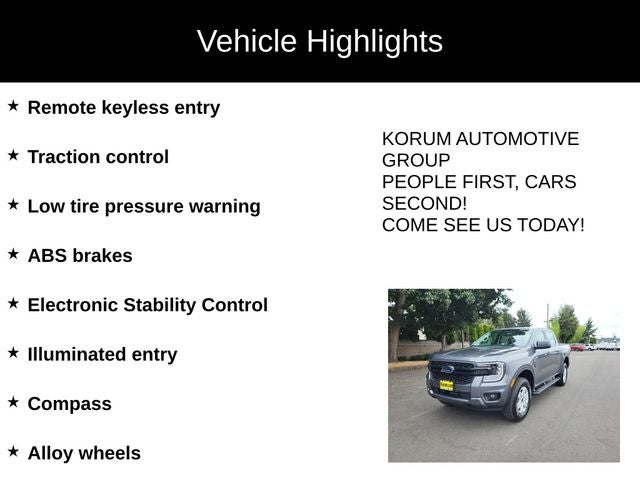 Vehicle Highlights

★ Remote keyless entry

★ Traction control

★ Low tire pressure warning

★ ABS brakes

★ Electronic Stability Control

★ Illuminated entry

★ Compass

★ Alloy wheels

KORUM AUTOMOTIVE GROUP
PEOPLE FIRST, CARS SECOND!
COME SEE US TODAY!